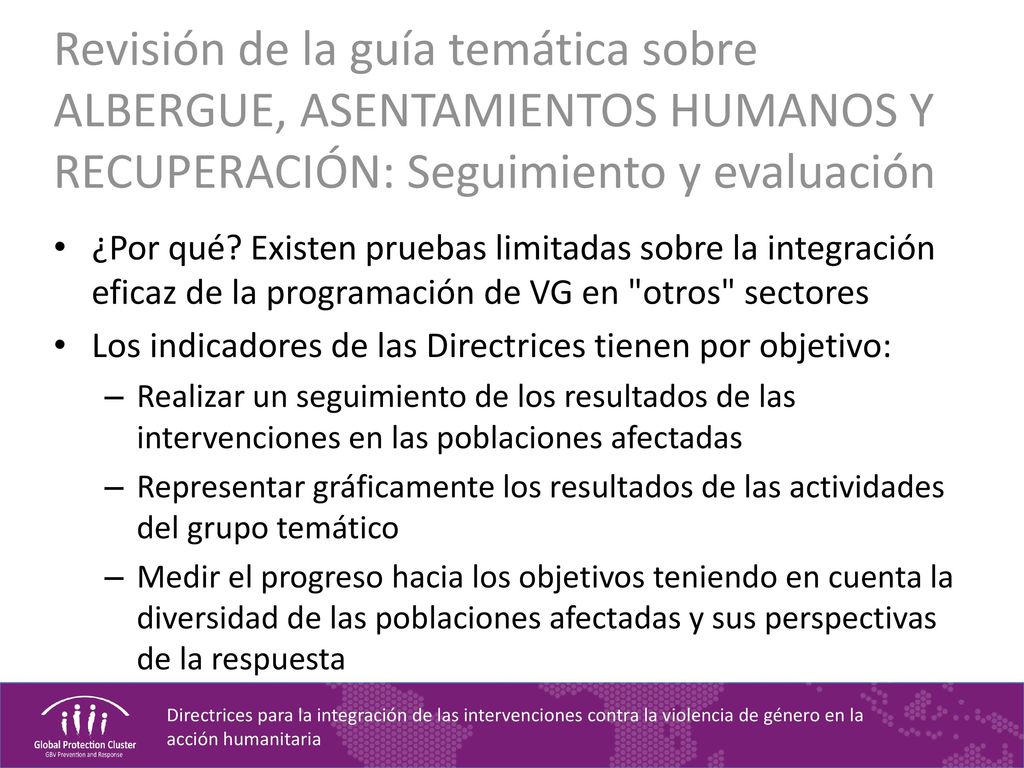 Revisión de la guía temática sobre ALBERGUE, ASENTAMIENTOS HUMANOS Y RECUPERACIÓN: Seguimiento y evaluación

• ¿Por qué? Existen pruebas limitadas sobre la integración eficaz de la programación de VG en "otros" sectores
• Los indicadores de las Directrices tienen por objetivo:
– Realizar un seguimiento de los resultados de las intervenciones en las poblaciones afectadas
– Representar gráficamente los resultados de las actividades del grupo temático
– Medir el progreso hacia los objetivos teniendo en cuenta la diversidad de las poblaciones afectadas y sus perspectivas de la respuesta

Global Protection Cluster
GBV Prevention and Response

Directrices para la integración de las intervenciones contra la violencia de género en la acción humanitaria